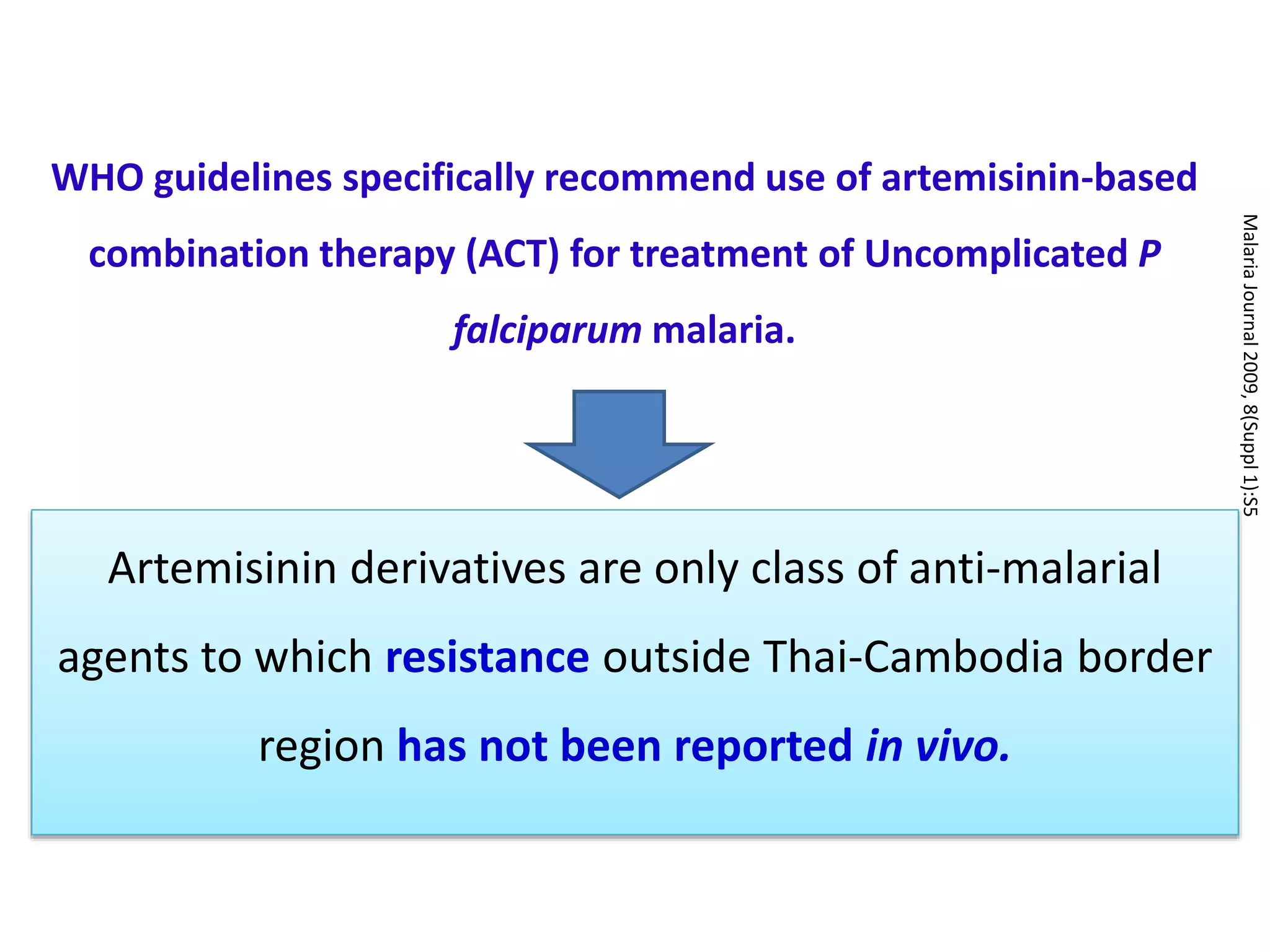 WHO guidelines specifically recommend use of artemisinin-based combination therapy (ACT) for treatment of Uncomplicated P falciparum malaria.

Malaria Journal 2009, 8(Suppl 1):S5

Artemisinin derivatives are only class of anti-malarial agents to which resistance outside Thai-Cambodia border region has not been reported in vivo.